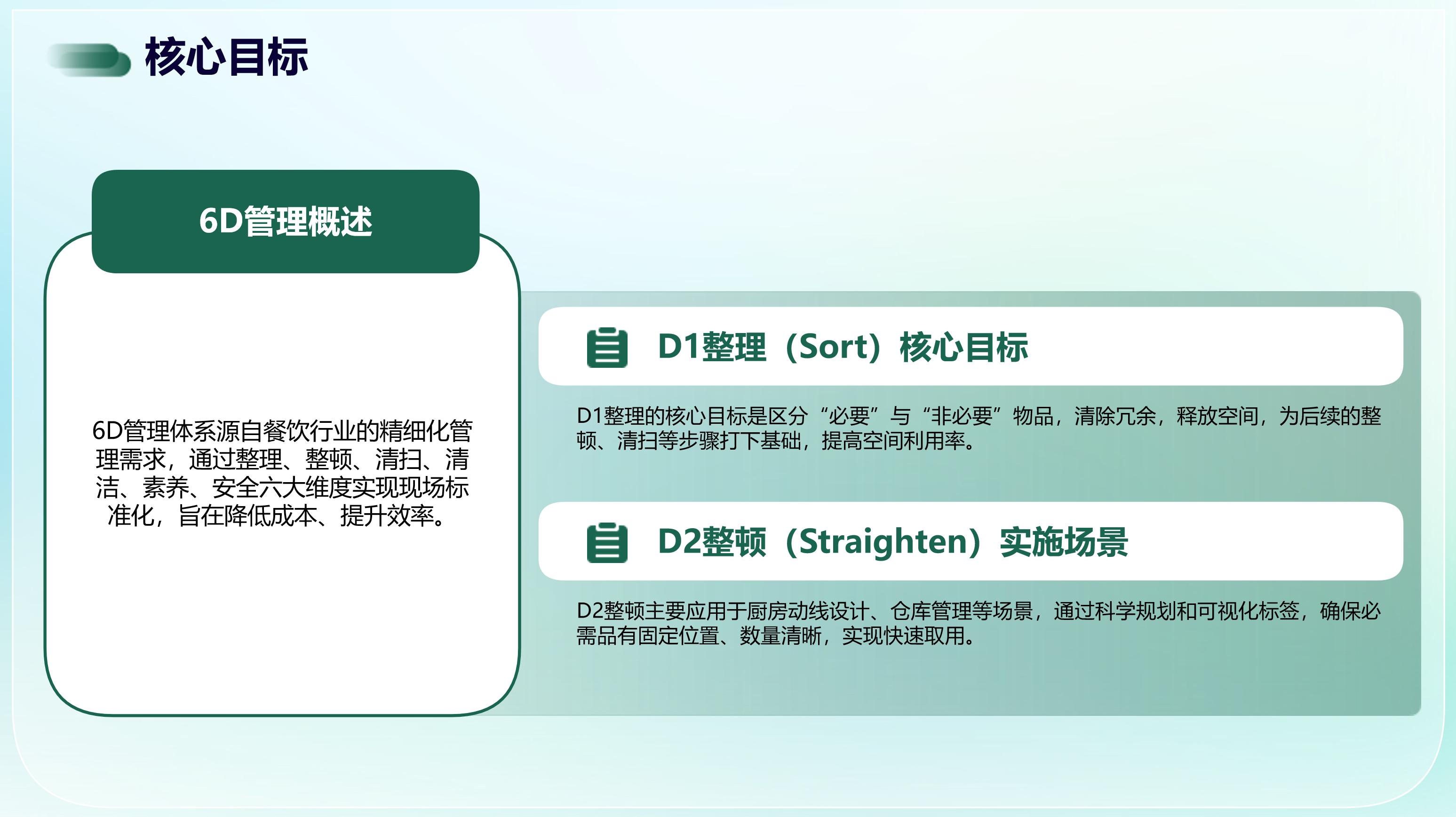 核心目标

6D管理概述

6D管理体系源自餐饮行业的精细化管理需求，通过整理、整顿、清扫、清洁、素养、安全六大维度实现现场标准化，旨在降低成本、提升效率。

D1整理（Sort）核心目标

D1整理的核心目标是区分“必要”与“非必要”物品，清除冗余，释放空间，为后续的整顿、清扫等步骤打下基础，提高空间利用率。

D2整顿（Straighten）实施场景

D2整顿主要应用于厨房动线设计、仓库管理等场景，通过科学规划和可视化标签，确保必需品有固定位置、数量清晰，实现快速取用。